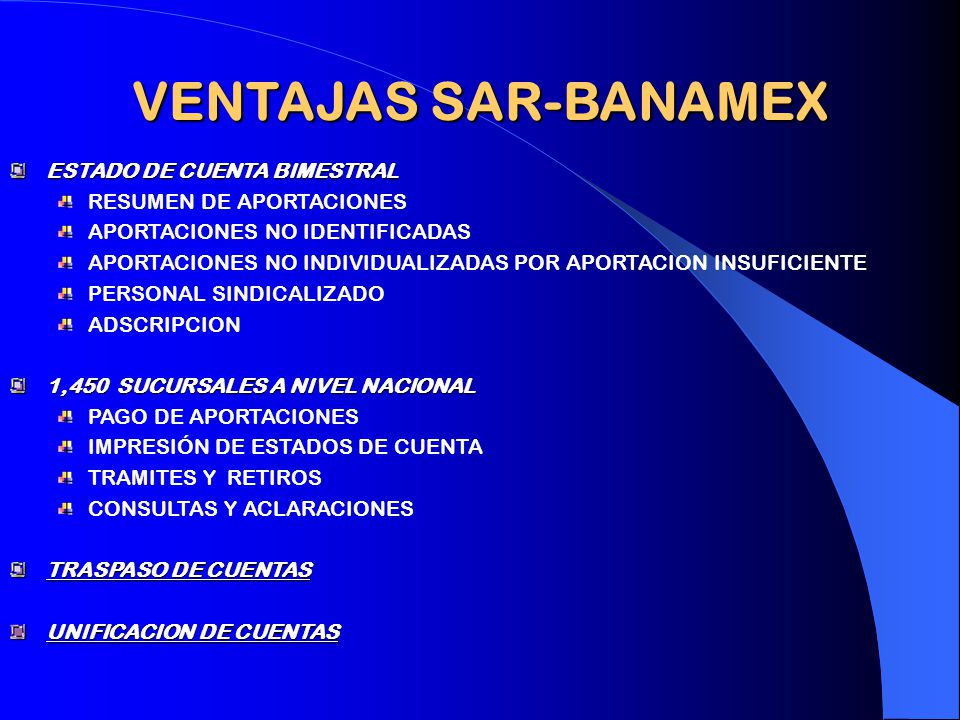 VENTAJAS SAR-BANAMEX

ESTADO DE CUENTA BIMESTRAL
RESUMEN DE APORTACIONES
APORTACIONES NO IDENTIFICADAS
APORTACIONES NO INDIVIDUALIZADAS POR APORTACION INSUFICIENTE
PERSONAL SINDICALIZADO
ADSCRIPCION

1,450 SUCURSALES A NIVEL NACIONAL
PAGO DE APORTACIONES
IMPRESIÓN DE ESTADOS DE CUENTA
TRAMITES Y RETIROS
CONSULTAS Y ACLARACIONES

TRASPASO DE CUENTAS

UNIFICACION DE CUENTAS